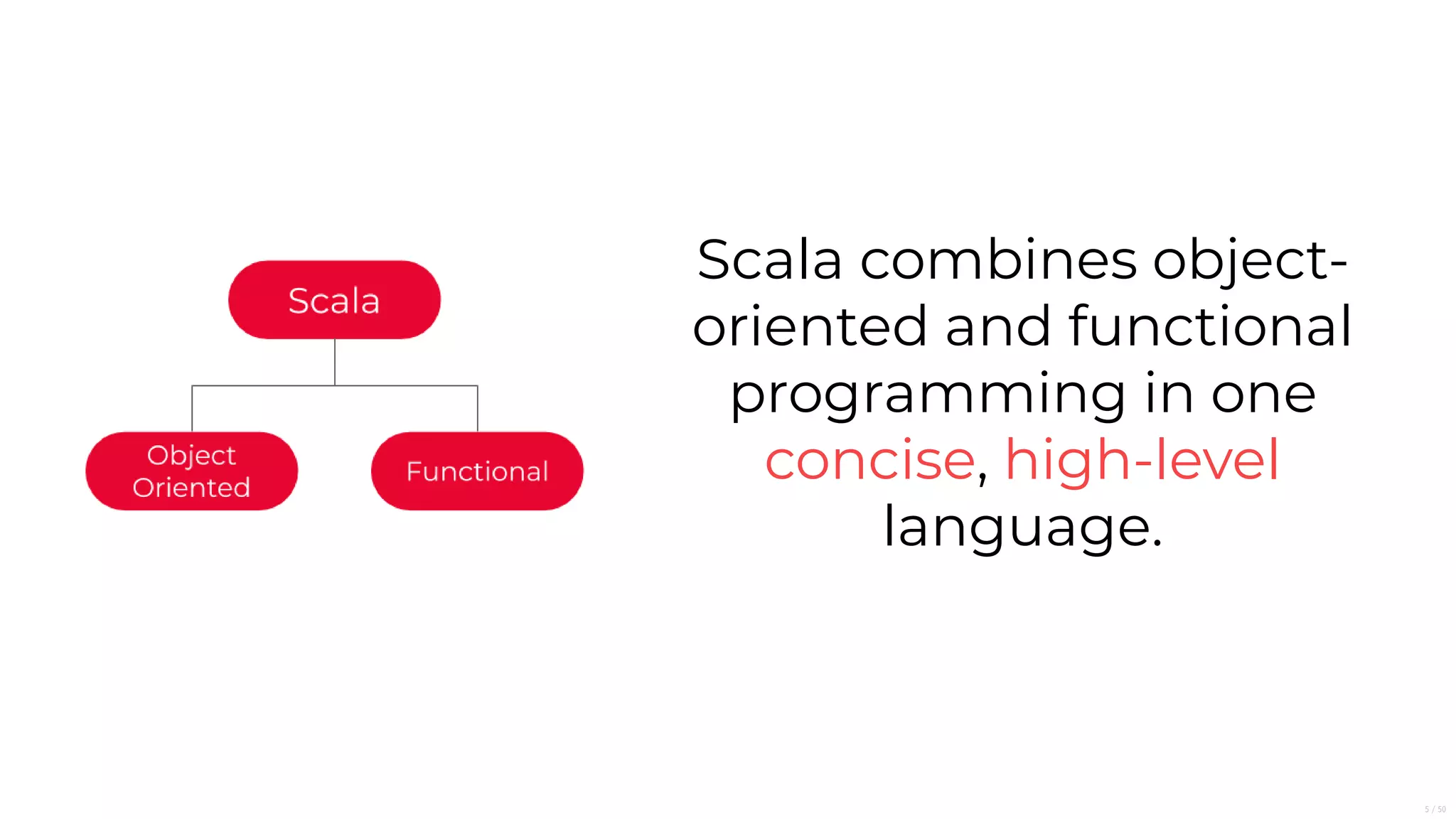 Scala

Object Oriented

Functional

Scala combines object-oriented and functional programming in one concise, high-level language.

5 / 50